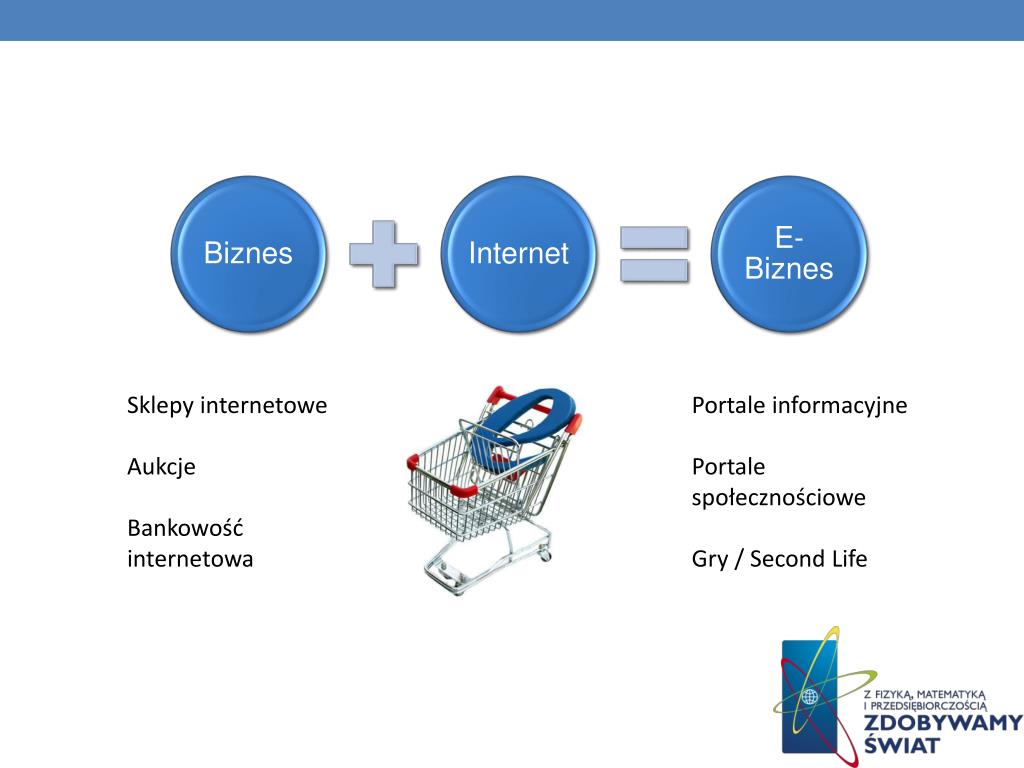 Biznes

Internet

E-Biznes

Sklepy internetowe

Aukcje

Bankowość internetowa

Portale informacyjne

Portale społecznościowe

Gry / Second Life

Z FIZYKĄ, MATEMATYKĄ I PRZEDSIĘBIORCZOŚCIĄ
ZDOBYWAMY ŚWIAT